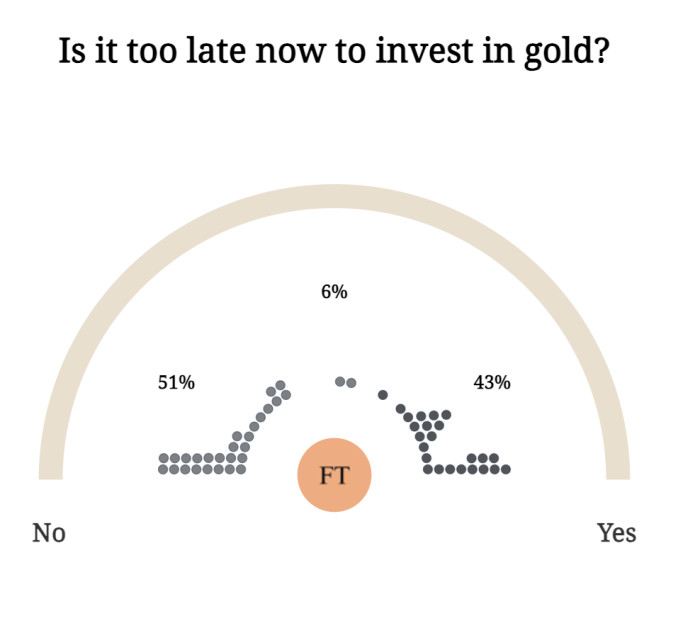 Is it too late now to invest in gold?

6%

51%

43%

FT

No

Yes